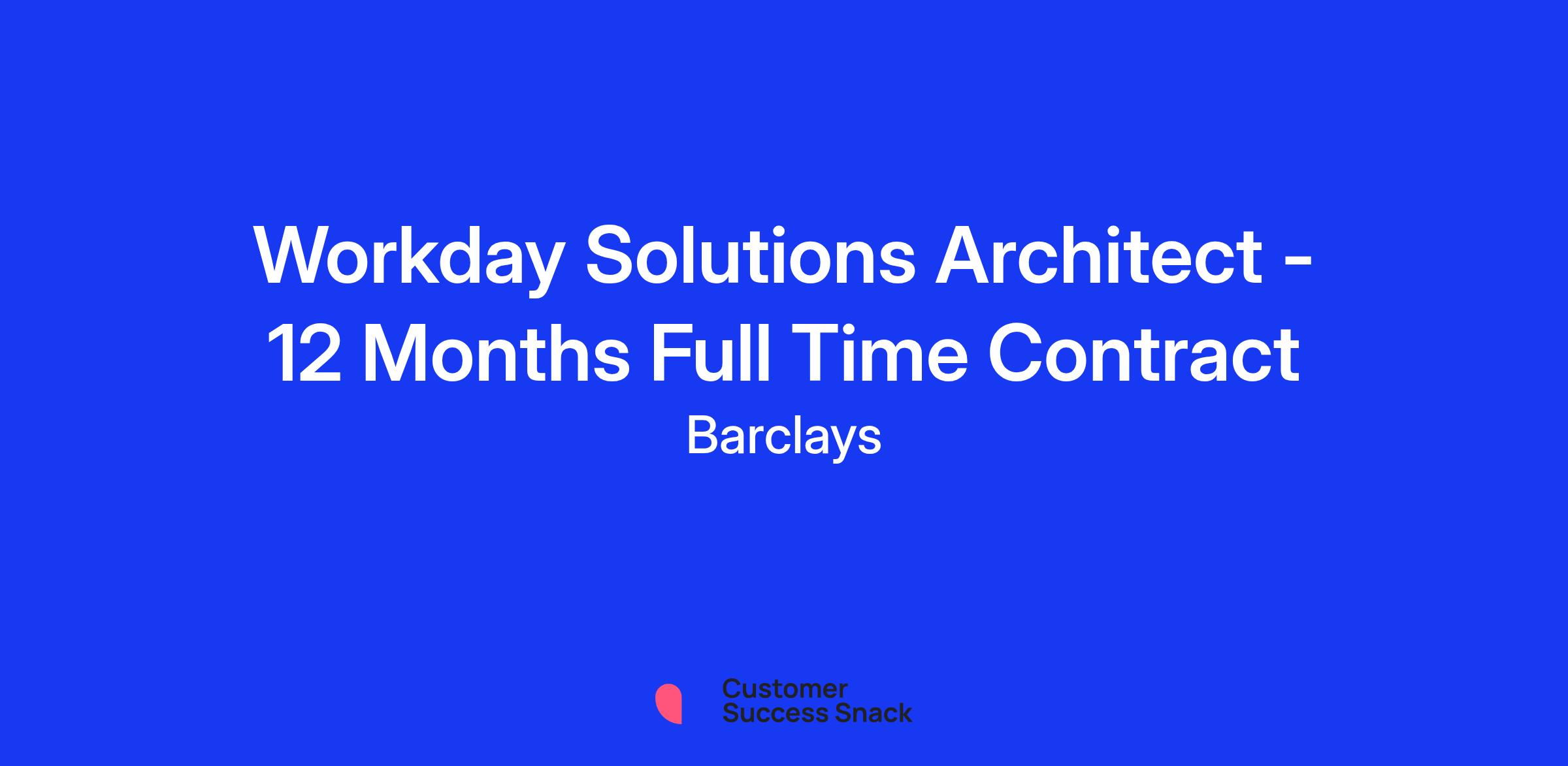 Workday Solutions Architect - 12 Months Full Time Contract

Barclays

Customer Success Snack